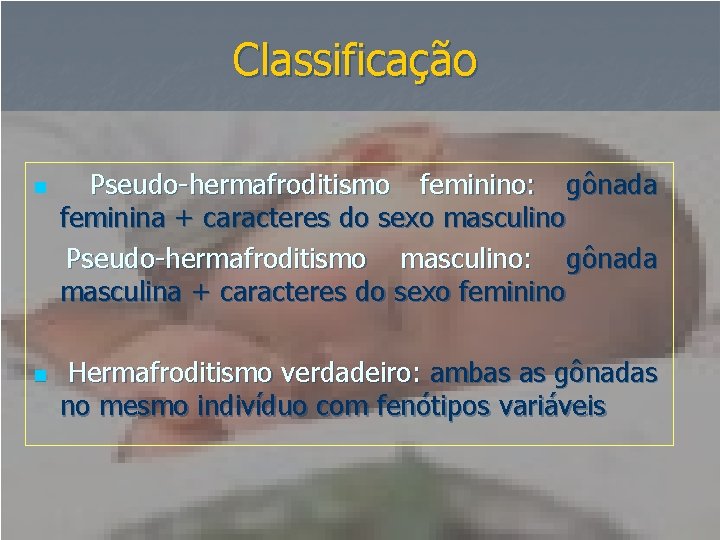 Classificação

Pseudo-hermafroditismo feminino: gônada feminina + caracteres do sexo masculino

Pseudo-hermafroditismo masculino: gônada masculina + caracteres do sexo feminino

Hermafroditismo verdadeiro: ambas as gônadas no mesmo indivíduo com fenótipos variáveis